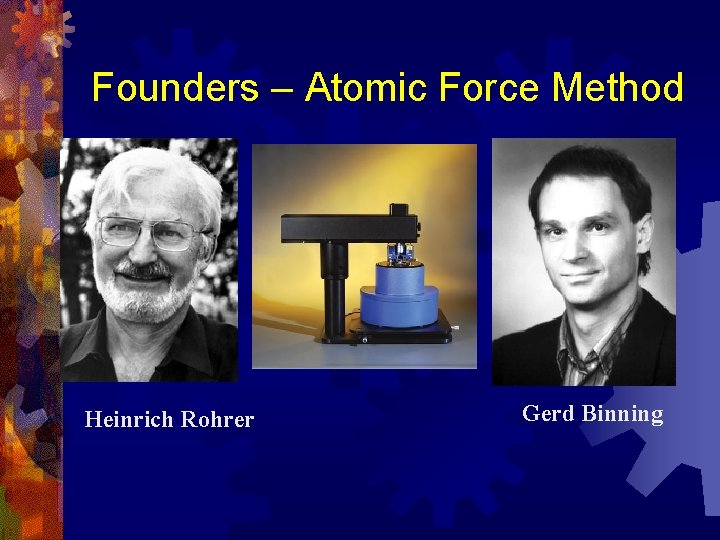 Founders – Atomic Force Method

Heinrich Rohrer

Gerd Binning